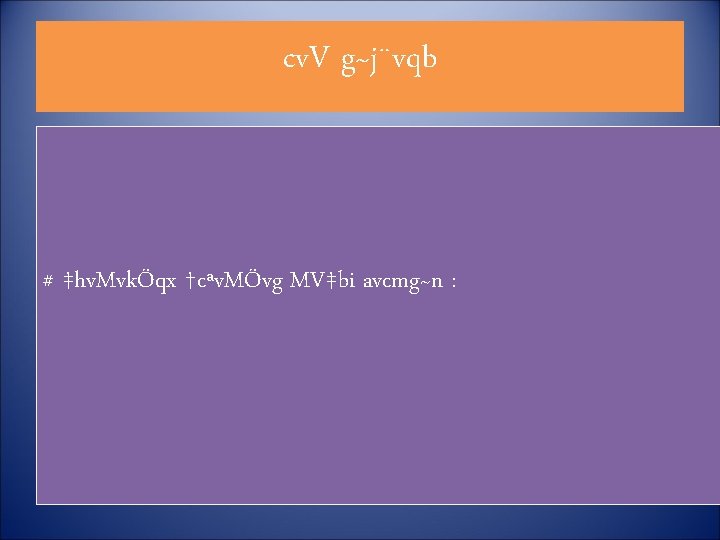 cvV g~j¨vqb

# ‡hvMvkÖqx †cªvMÖvg MV‡bi avcmg~n :